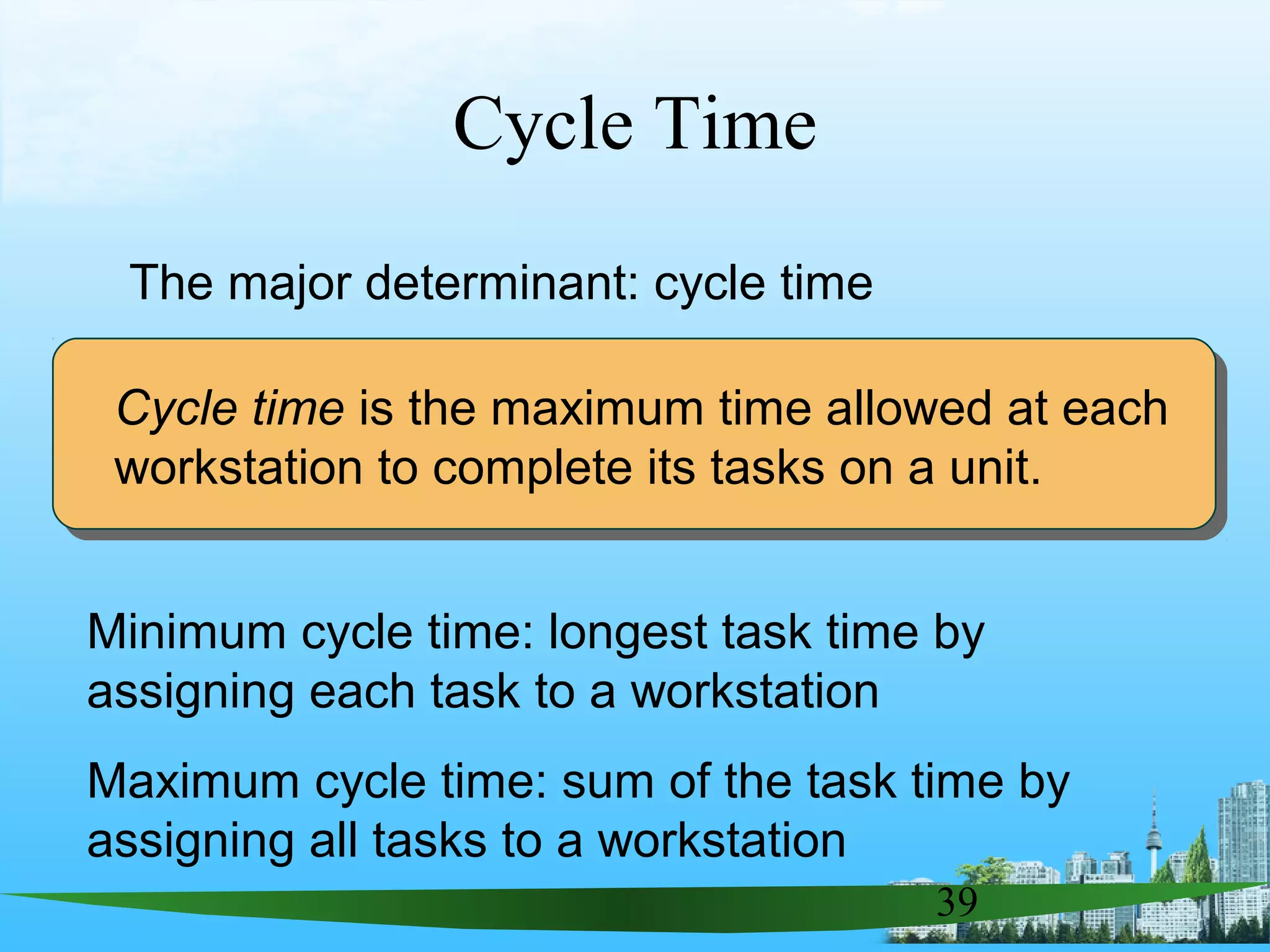 Cycle Time

The major determinant: cycle time

Cycle time is the maximum time allowed at each workstation to complete its tasks on a unit.

Minimum cycle time: longest task time by assigning each task to a workstation

Maximum cycle time: sum of the task time by assigning all tasks to a workstation

39